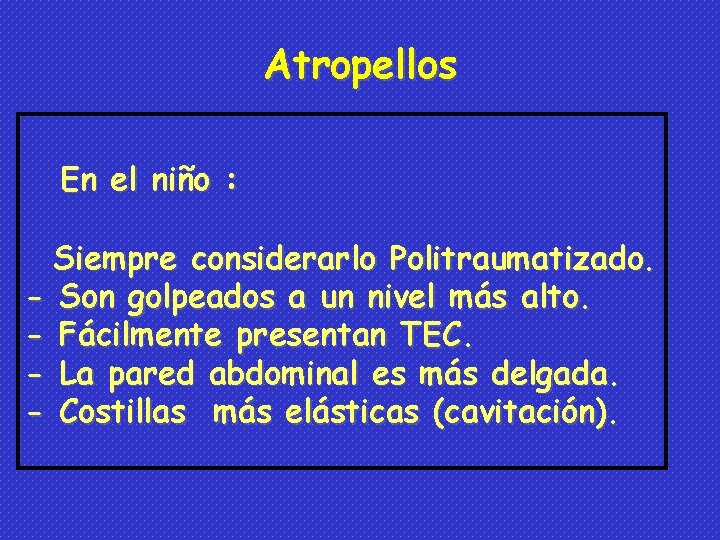 Atropellos

En el niño :

Siempre considerarlo Politraumatizado.
- Son golpeados a un nivel más alto.
- Fácilmente presentan TEC.
- La pared abdominal es más delgada.
- Costillas más elásticas (cavitación).